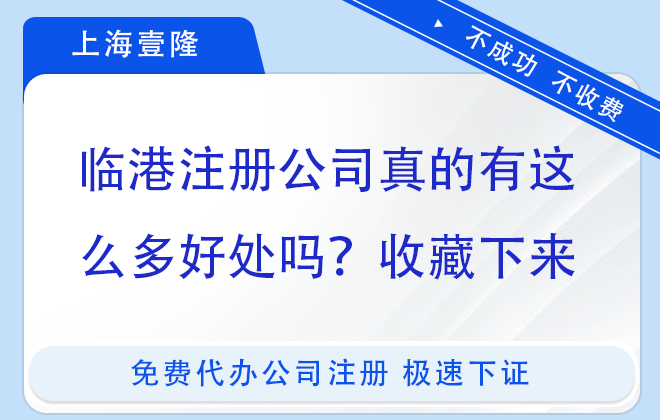 上海壹隆

不成功 不收费

临港注册公司真的有这么多好处吗？收藏下来

免费代办公司注册 极速下证